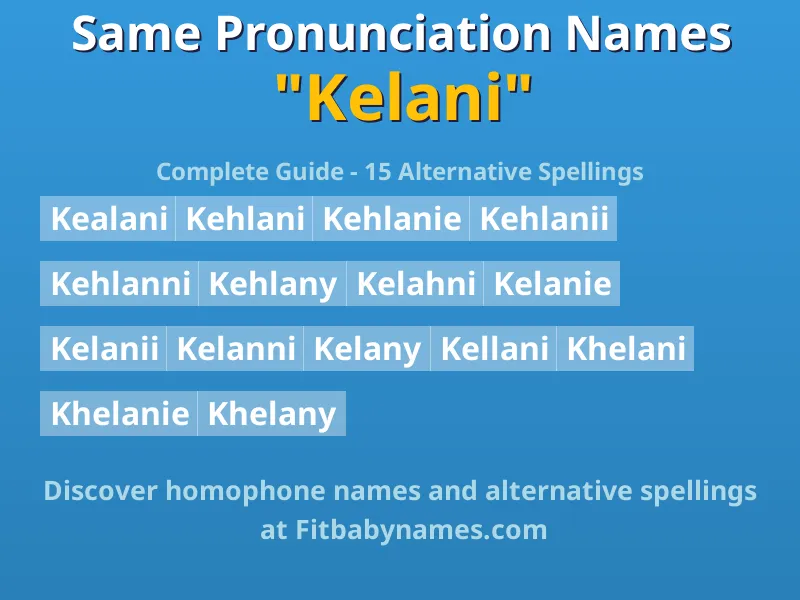 Same Pronunciation Names
"Kelani"

Complete Guide - 15 Alternative Spellings

Kealani Kehlani Kehlanie Kehlanii

Kehlanni Kehlany Kelahni Kelanie

Kelanii Kelanni Kelany Kellani Khelani

Khelanie Khelany

Discover homophone names and alternative spellings at Fitbabynames.com